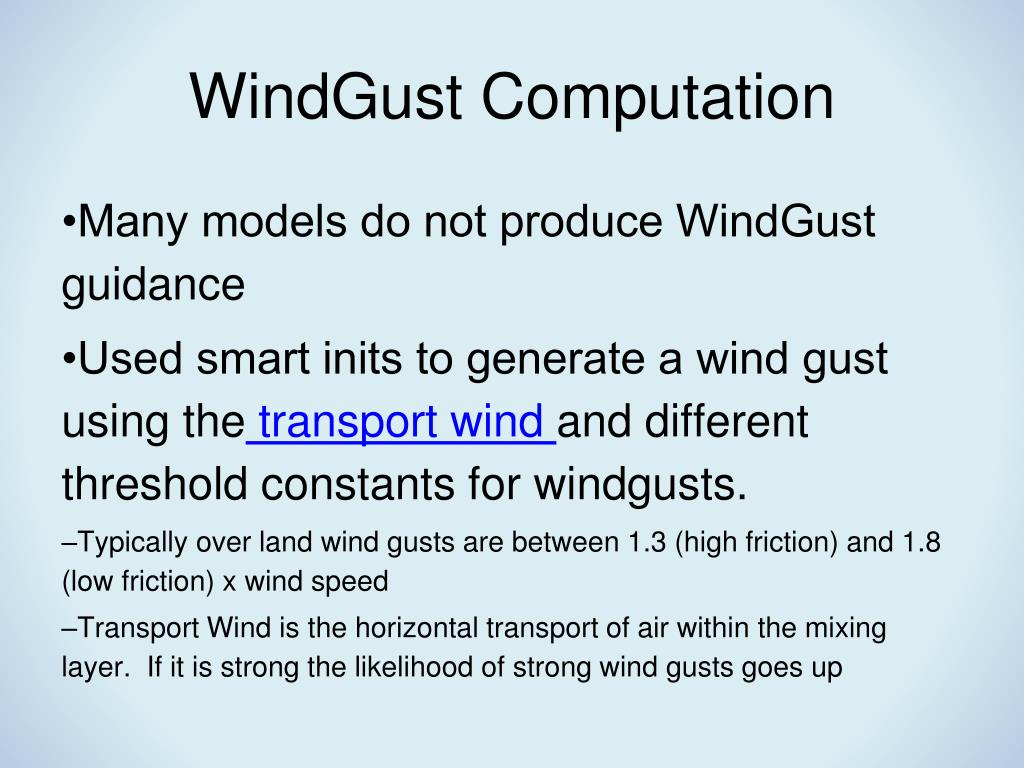 WindGust Computation

•Many models do not produce WindGust guidance

•Used smart inits to generate a wind gust using the transport wind and different threshold constants for windgusts.

–Typically over land wind gusts are between 1.3 (high friction) and 1.8 (low friction) x wind speed

–Transport Wind is the horizontal transport of air within the mixing layer. If it is strong the likelihood of strong wind gusts goes up